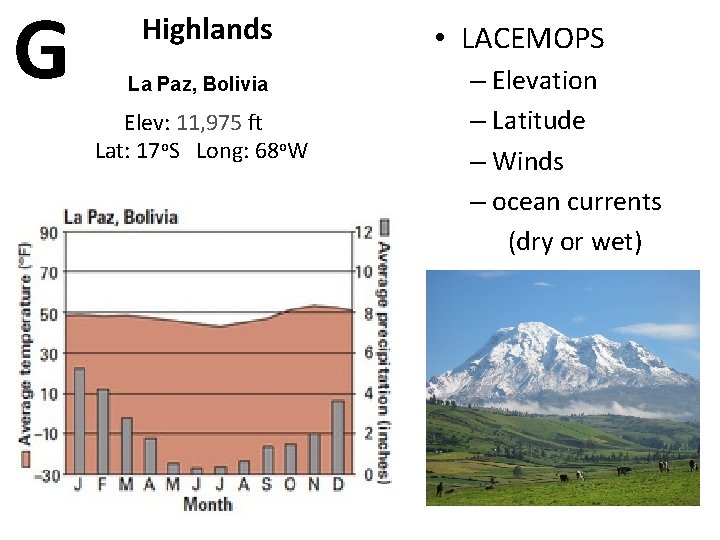 G

Highlands

La Paz, Bolivia

Elev: 11,975 ft
Lat: 17ºS Long: 68ºW

La Paz, Bolivia

Average temperature (°F)
90
70
50
30
10
−10
−30

Average precipitation (inches)
12
10
8
6
4
2
0

J F M A M J J A S O N D
Month

• LACEMOPS
– Elevation
– Latitude
– Winds
– ocean currents (dry or wet)